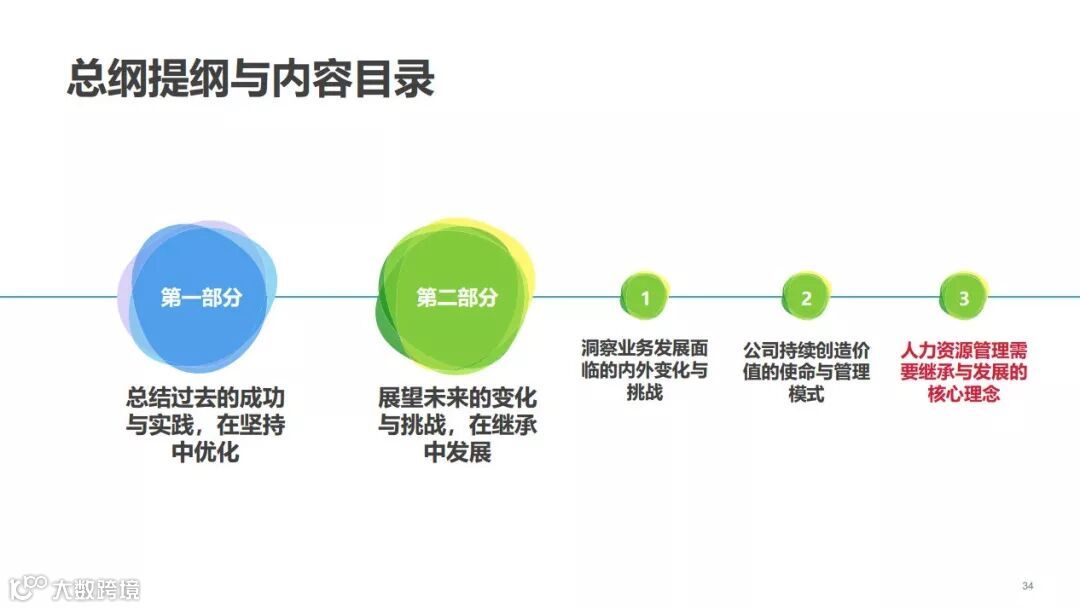 总纲提纲与内容目录

第一部分

总结过去的成功与实践，在坚持中优化

第二部分

展望未来的变化与挑战，在继承中发展

1

洞察业务发展面临的内外变化与挑战

2

公司持续创造价值的使命与管理模式

3

人力资源管理需要继承与发展的核心理念

大数跨境

34